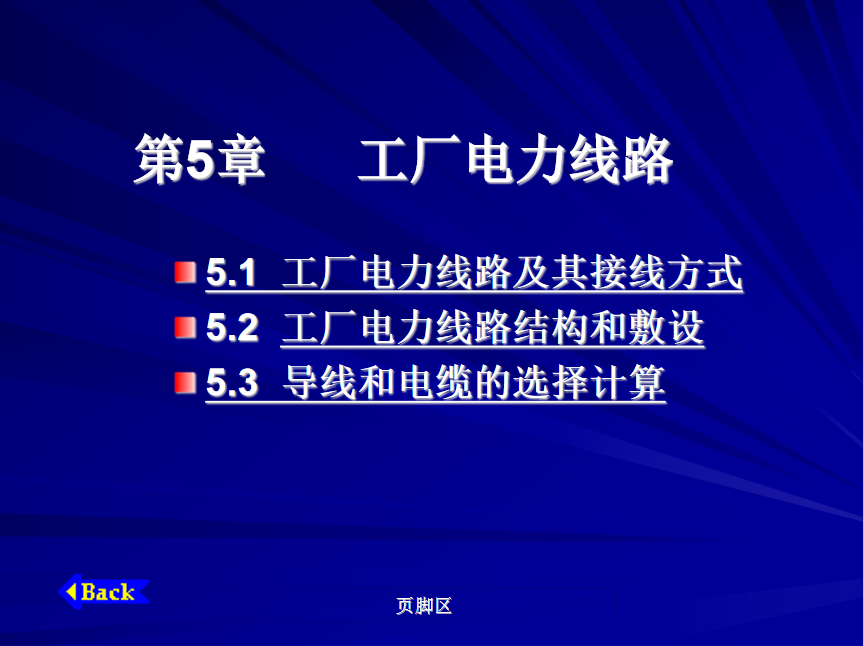 第5章　　工厂电力线路

5.1 工厂电力线路及其接线方式
5.2 工厂电力线路结构和敷设
5.3 导线和电缆的选择计算

Back

页脚区